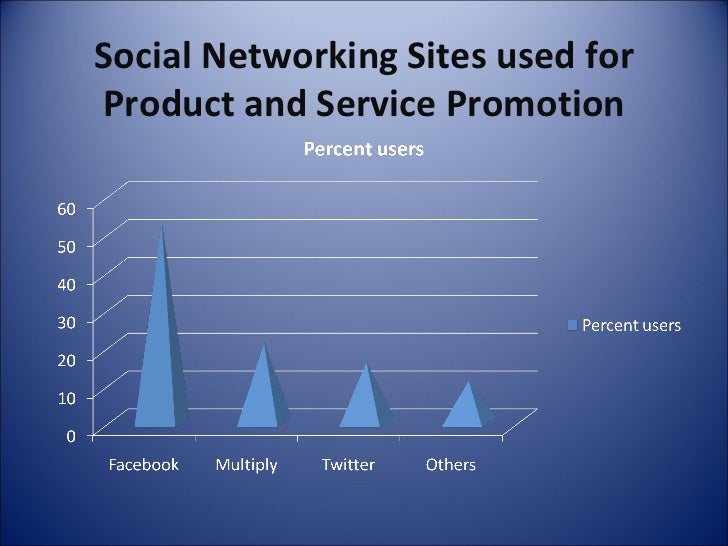 Social Networking Sites used for Product and Service Promotion

Percent users

60
50
40
30
20
10
0

Facebook
Multiply
Twitter
Others

Percent users